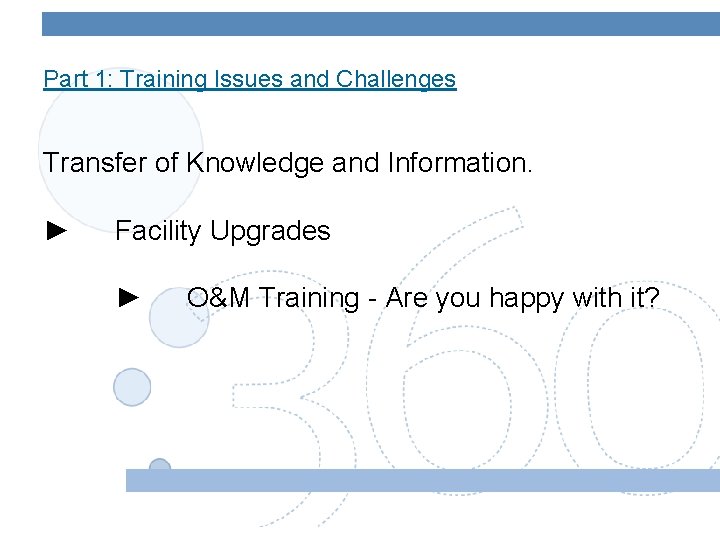 Part 1: Training Issues and Challenges

Transfer of Knowledge and Information.

► Facility Upgrades

► O&M Training - Are you happy with it?

360